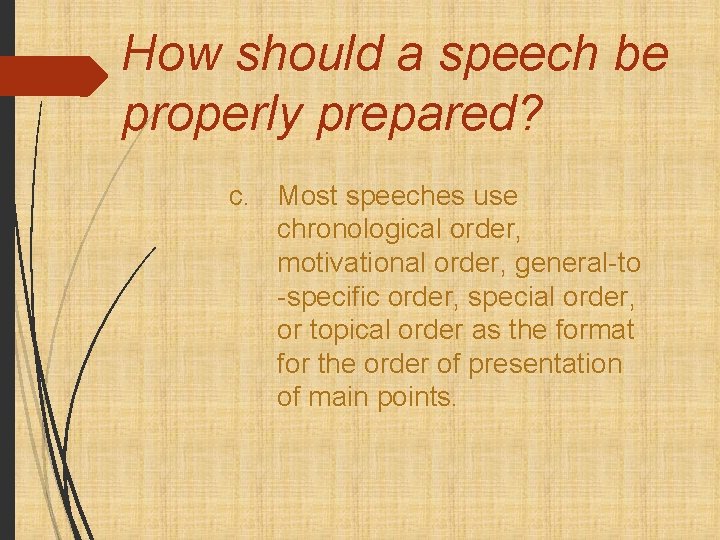 How should a speech be properly prepared?

c. Most speeches use chronological order, motivational order, general-to -specific order, special order, or topical order as the format for the order of presentation of main points.